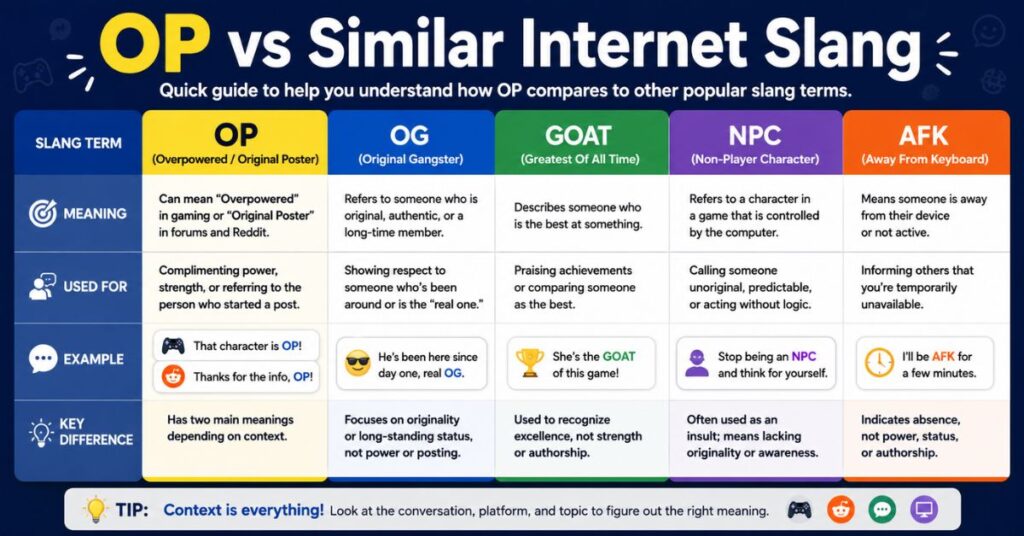 OP vs Similar Internet Slang

Quick guide to help you understand how OP compares to other popular slang terms.

| SLANG TERM | OP (Overpowered / Original Poster) | OG (Original Gangster) | GOAT (Greatest Of All Time) | NPC (Non-Player Character) | AFK (Away From Keyboard) |
|---|---|---|---|---|---|
| MEANING | Can mean "Overpowered" in gaming or "Original Poster" in forums and Reddit. | Refers to someone who is original, authentic, or a long-time member. | Describes someone who is the best at something. | Refers to a character in a game that is controlled by the computer. | Means someone is away from their device or not active. |
| USED FOR | Complimenting power, strength, or referring to the person who started a post. | Showing respect to someone who's been around or is the "real one." | Praising achievements or comparing someone as the best. | Calling someone unoriginal, predictable, or acting without logic. | Informing others that you're temporarily unavailable. |
| EXAMPLE | That character is OP! Thanks for the info, OP! | He's been here since day one, real OG. | She's the GOAT of this game! | Stop being an NPC and think for yourself. | I'll be AFK for a few minutes. |
| KEY DIFFERENCE | Has two main meanings depending on context. | Focuses on originality or long-standing status, not power or posting. | Used to recognize excellence, not strength or authorship. | Often used as an insult; means lacking originality or awareness. | Indicates absence, not power, status, or authorship. |

TIP: Context is everything! Look at the conversation, platform, and topic to figure out the right meaning.